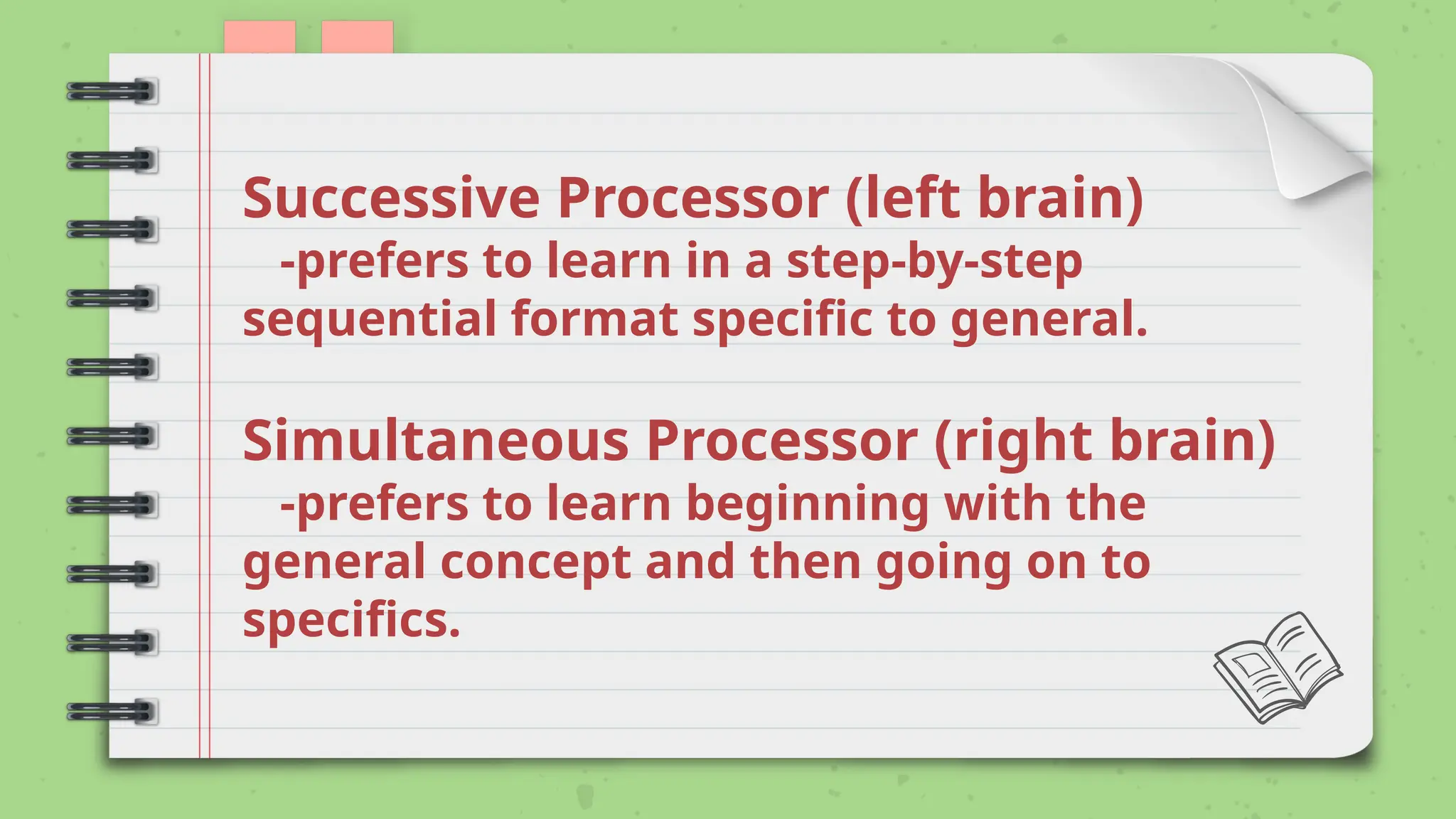 Successive Processor (left brain)
-prefers to learn in a step-by-step sequential format specific to general.

Simultaneous Processor (right brain)
-prefers to learn beginning with the general concept and then going on to specifics.